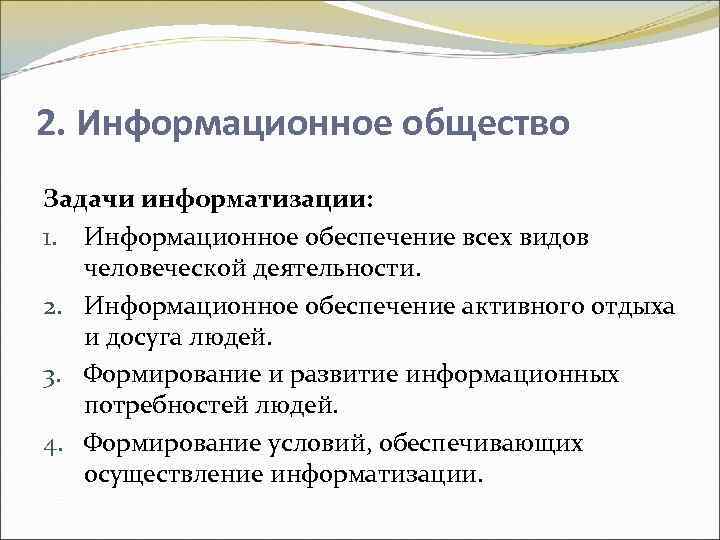 2. Информационное общество

Задачи информатизации:

1. Информационное обеспечение всех видов человеческой деятельности.
2. Информационное обеспечение активного отдыха и досуга людей.
3. Формирование и развитие информационных потребностей людей.
4. Формирование условий, обеспечивающих осуществление информатизации.